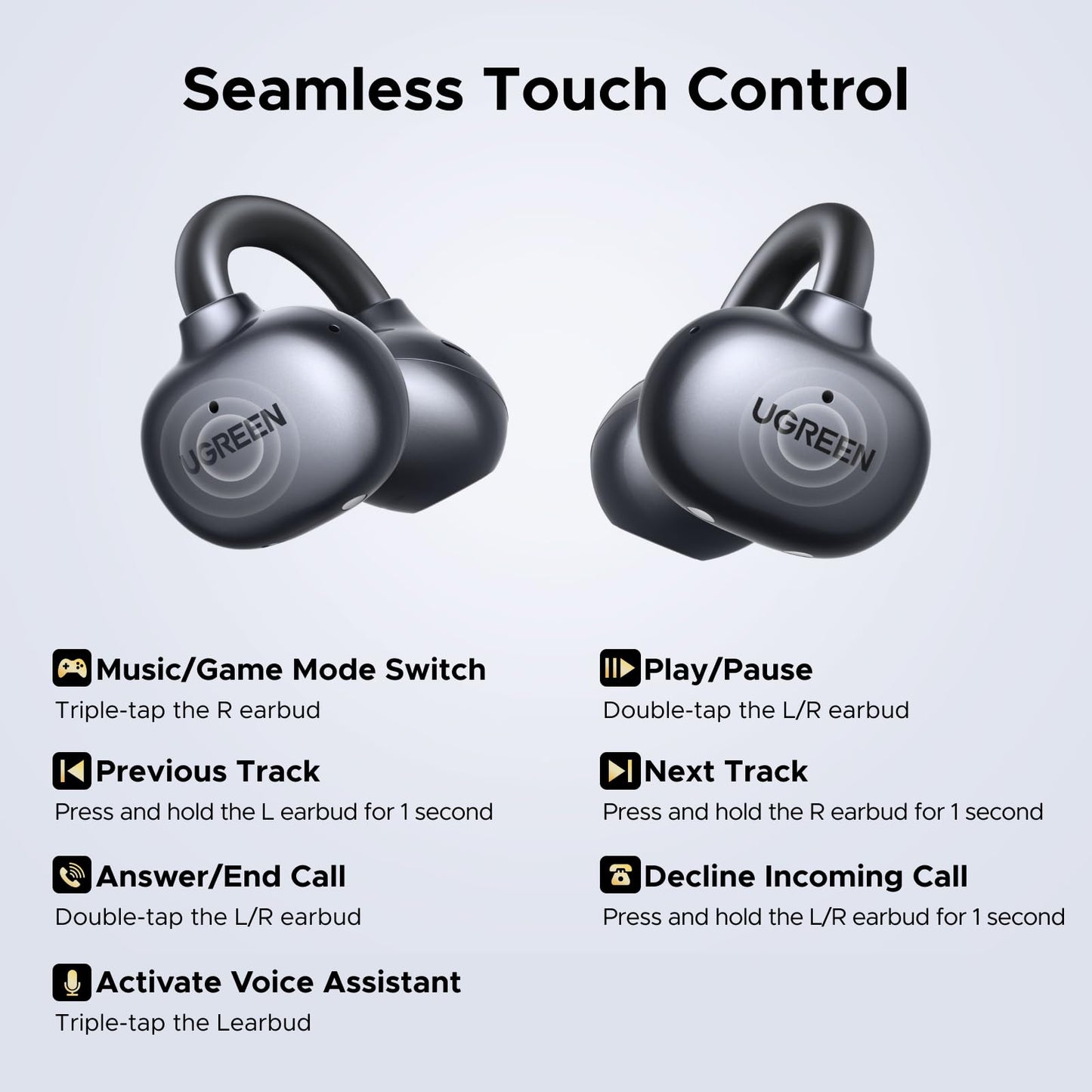 Seamless Touch Control

UGREEN

UGREEN

Music/Game Mode Switch
Triple-tap the R earbud

Previous Track
Press and hold the L earbud for 1 second

Answer/End Call
Double-tap the L/R earbud

Activate Voice Assistant
Triple-tap the Learbud

Play/Pause
Double-tap the L/R earbud

Next Track
Press and hold the R earbud for 1 second

Decline Incoming Call
Press and hold the L/R earbud for 1 second